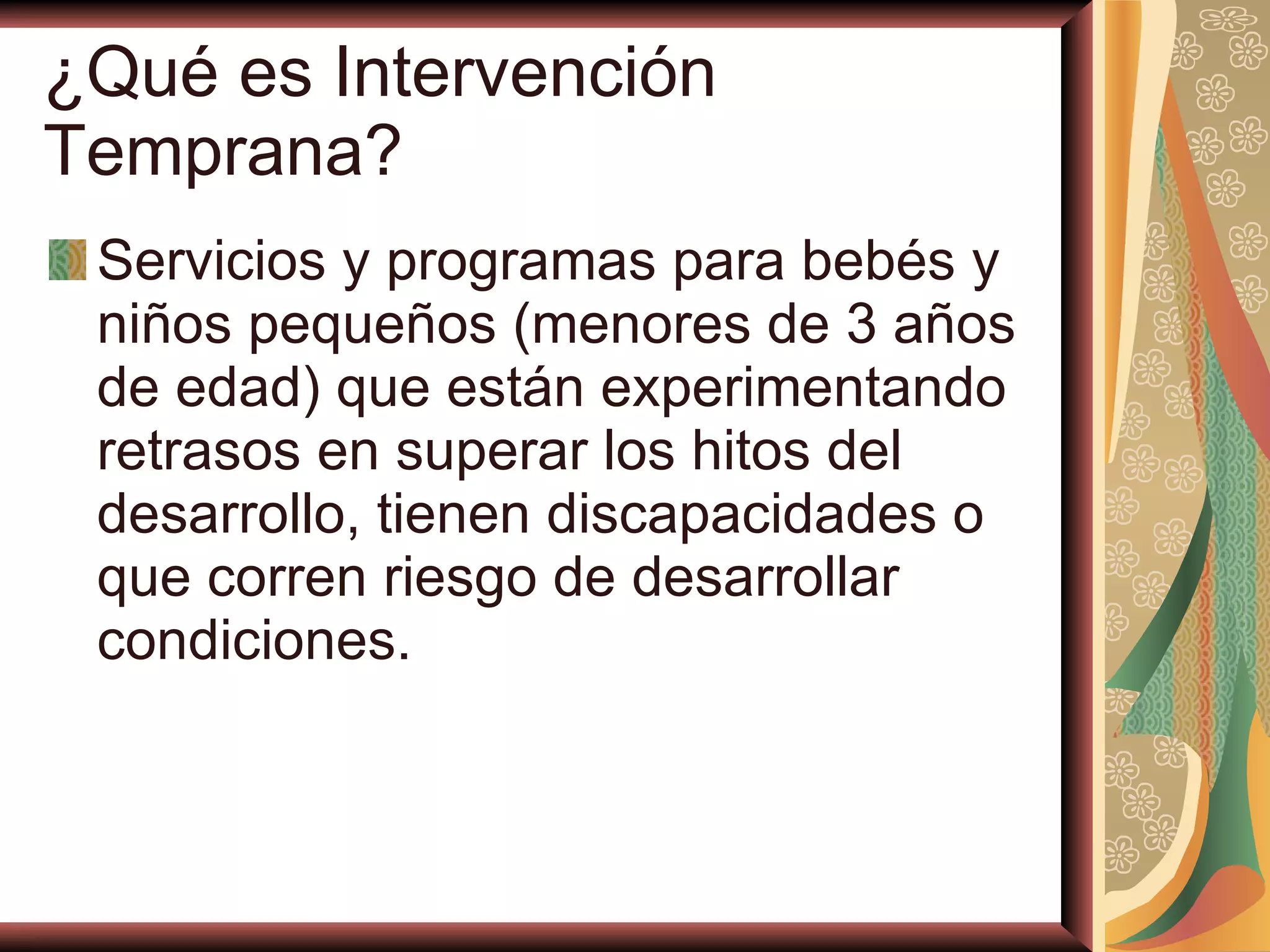 ¿Qué es Intervención Temprana?

Servicios y programas para bebés y niños pequeños (menores de 3 años de edad) que están experimentando retrasos en superar los hitos del desarrollo, tienen discapacidades o que corren riesgo de desarrollar condiciones.